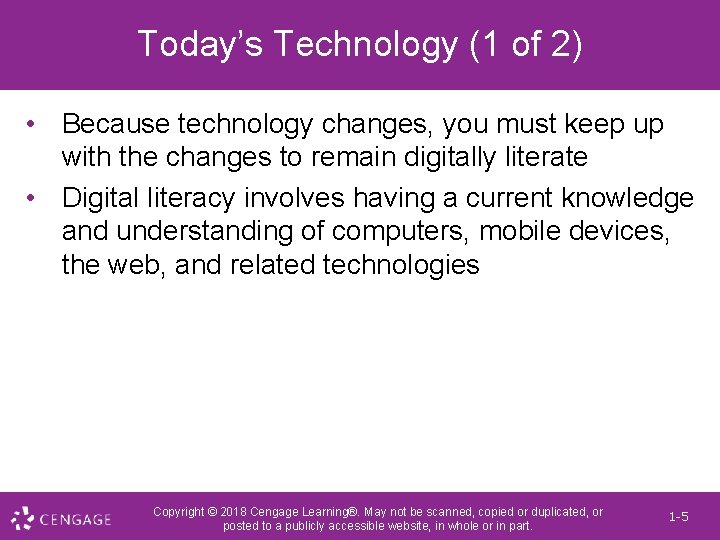 Today’s Technology (1 of 2)

• Because technology changes, you must keep up with the changes to remain digitally literate
• Digital literacy involves having a current knowledge and understanding of computers, mobile devices, the web, and related technologies

CENGAGE

Copyright © 2018 Cengage Learning®. May not be scanned, copied or duplicated, or posted to a publicly accessible website, in whole or in part.

1-5